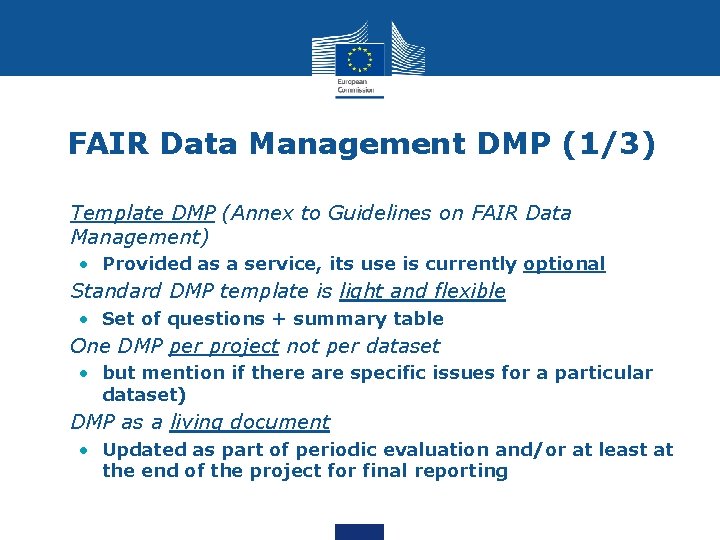 European Commission

FAIR Data Management DMP (1/3)

Template DMP (Annex to Guidelines on FAIR Data Management)

• Provided as a service, its use is currently optional

Standard DMP template is light and flexible

• Set of questions + summary table

One DMP per project not per dataset

• but mention if there are specific issues for a particular dataset)

DMP as a living document

• Updated as part of periodic evaluation and/or at least at the end of the project for final reporting